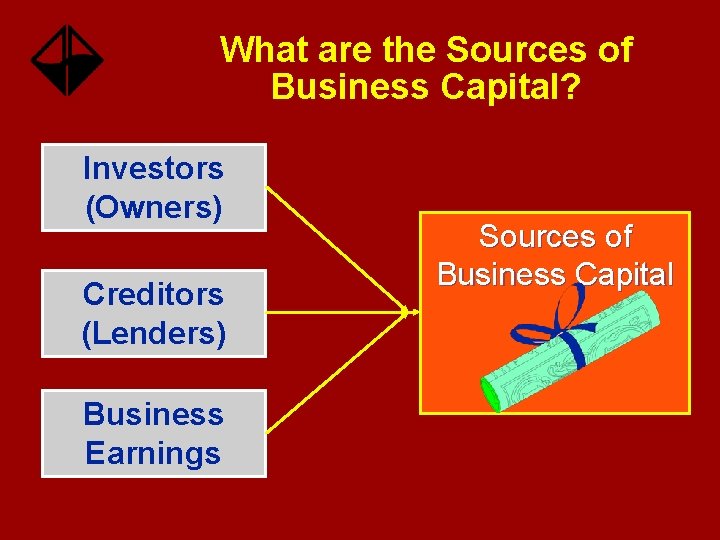 What are the Sources of Business Capital?

Investors (Owners)

Creditors (Lenders)

Business Earnings

Sources of Business Capital